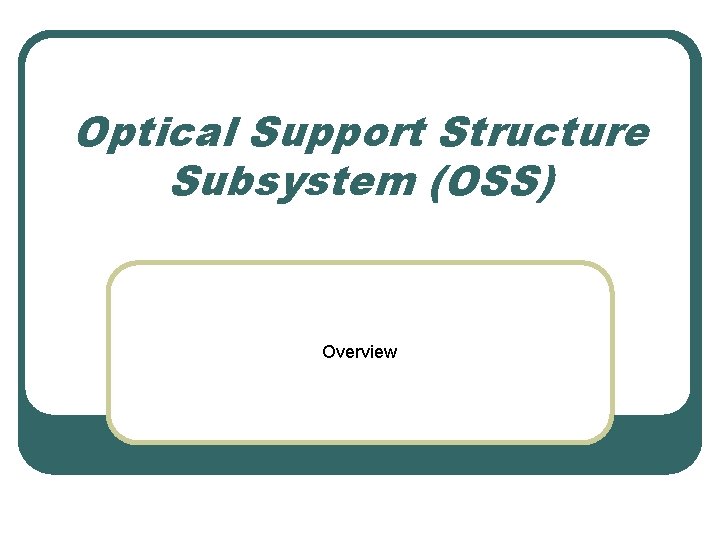 Optical Support Structure Subsystem (OSS)

Overview